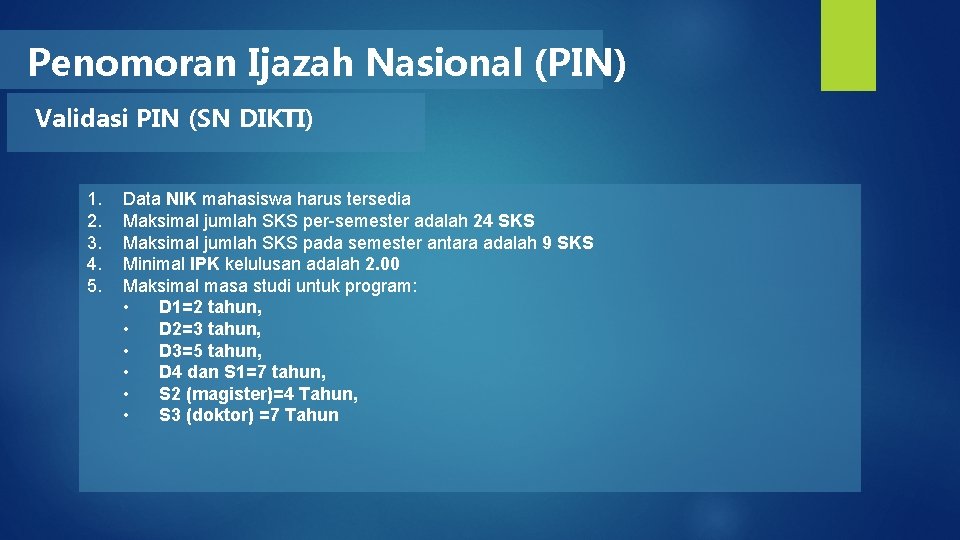 Penomoran Ijazah Nasional (PIN)

Validasi PIN (SN DIKTI)

1. Data NIK mahasiswa harus tersedia
2. Maksimal jumlah SKS per-semester adalah 24 SKS
3. Maksimal jumlah SKS pada semester antara adalah 9 SKS
4. Minimal IPK kelulusan adalah 2.00
5. Maksimal masa studi untuk program:
• D1=2 tahun,
• D2=3 tahun,
• D3=5 tahun,
• D4 dan S1=7 tahun,
• S2 (magister)=4 Tahun,
• S3 (doktor) =7 Tahun